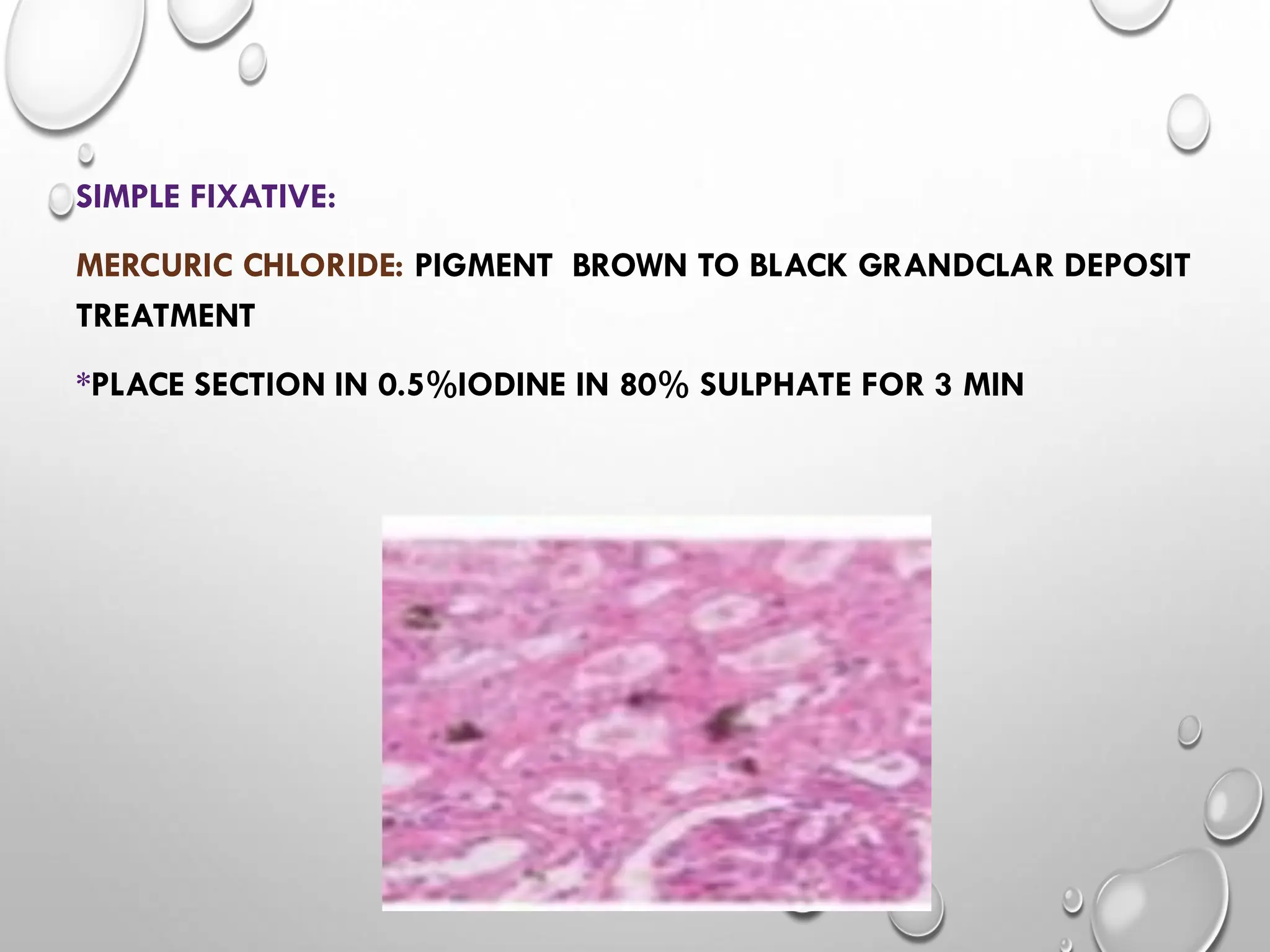 SIMPLE FIXATIVE:

MERCURIC CHLORIDE: PIGMENT BROWN TO BLACK GRANDCLAR DEPOSIT TREATMENT

*PLACE SECTION IN 0.5%IODINE IN 80% SULPHATE FOR 3 MIN